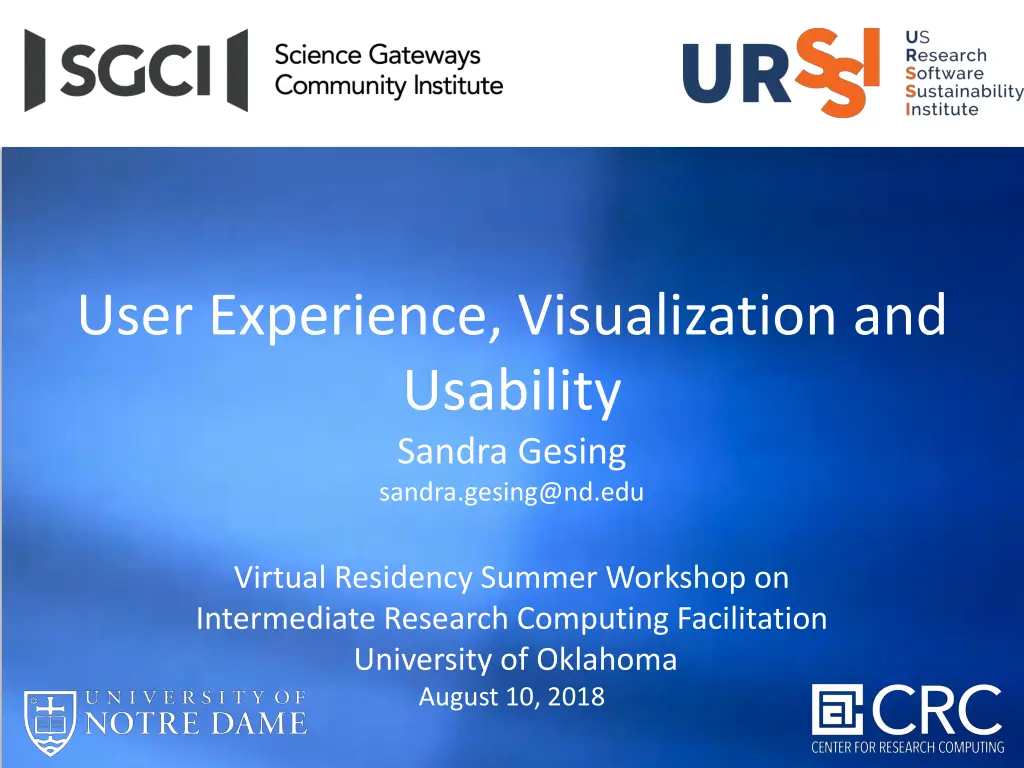 SGCI Science Gateways Community Institute

URSSI US Research Software Sustainability Institute

User Experience, Visualization and Usability

Sandra Gesing

sandra.gesing@nd.edu

Virtual Residency Summer Workshop on Intermediate Research Computing Facilitation

University of Oklahoma

August 10, 2018

UNIVERSITY OF NOTRE DAME

CRC CENTER FOR RESEARCH COMPUTING